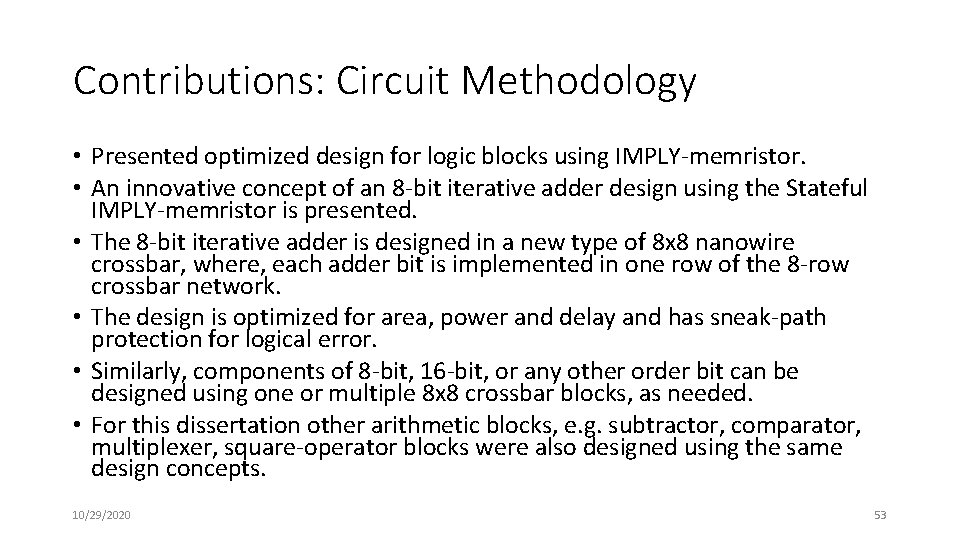 Contributions: Circuit Methodology

• Presented optimized design for logic blocks using IMPLY-memristor.
• An innovative concept of an 8-bit iterative adder design using the Stateful IMPLY-memristor is presented.
• The 8-bit iterative adder is designed in a new type of 8x8 nanowire crossbar, where, each adder bit is implemented in one row of the 8-row crossbar network.
• The design is optimized for area, power and delay and has sneak-path protection for logical error.
• Similarly, components of 8-bit, 16-bit, or any other order bit can be designed using one or multiple 8x8 crossbar blocks, as needed.
• For this dissertation other arithmetic blocks, e.g. subtractor, comparator, multiplexer, square-operator blocks were also designed using the same design concepts.

10/29/2020

53